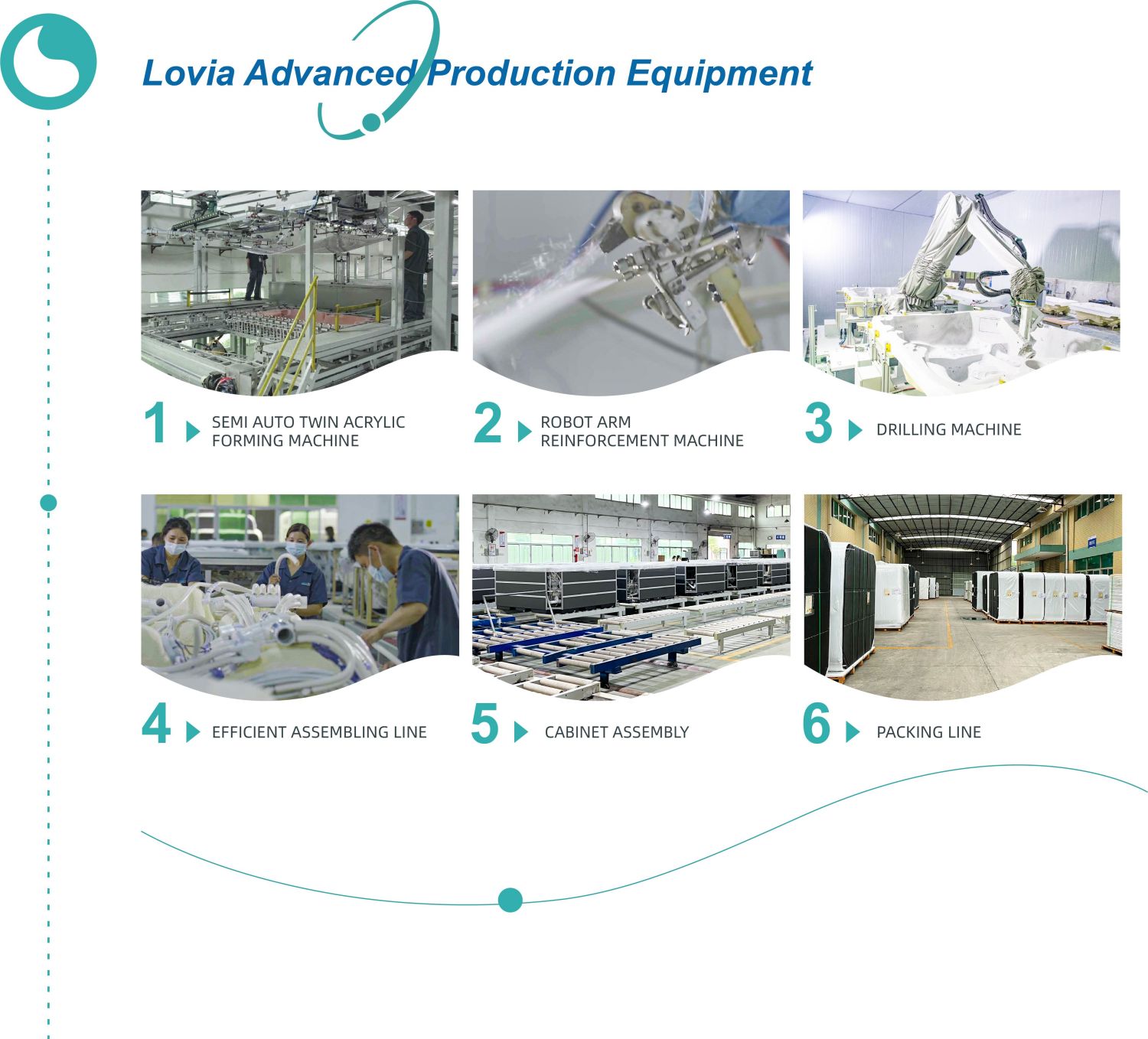 Lovia Advanced Production Equipment

1 SEMI AUTO TWIN ACRYLIC FORMING MACHINE

2 ROBOT ARM REINFORCEMENT MACHINE

3 DRILLING MACHINE

4 EFFICIENT ASSEMBLING LINE

5 CABINET ASSEMBLY

6 PACKING LINE